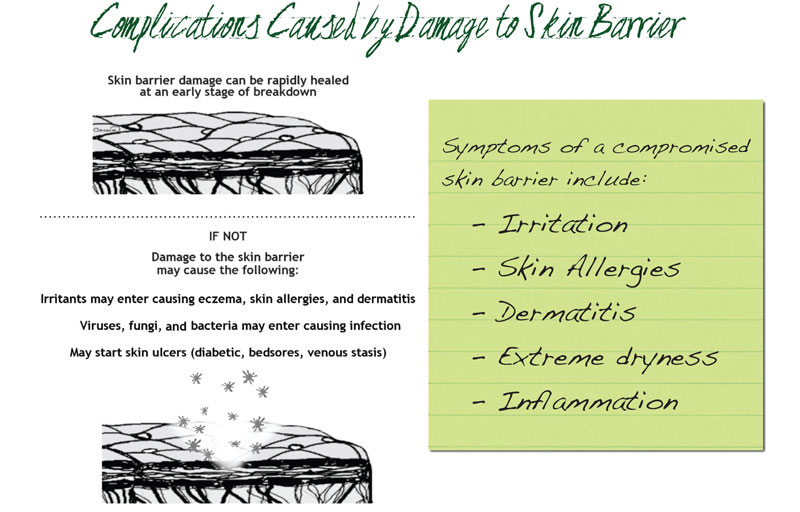 Complications Caused by Damage to Skin Barrier

Skin barrier damage can be rapidly healed at an early stage of breakdown

IF NOT

Damage to the skin barrier may cause the following:

Irritants may enter causing eczema, skin allergies, and dermatitis

Viruses, fungi, and bacteria may enter causing infection

May start skin ulcers (diabetic, bedsores, venous stasis)

Symptoms of a compromised skin barrier include:

- Irritation
- Skin Allergies
- Dermatitis
- Extreme dryness
- Inflammation